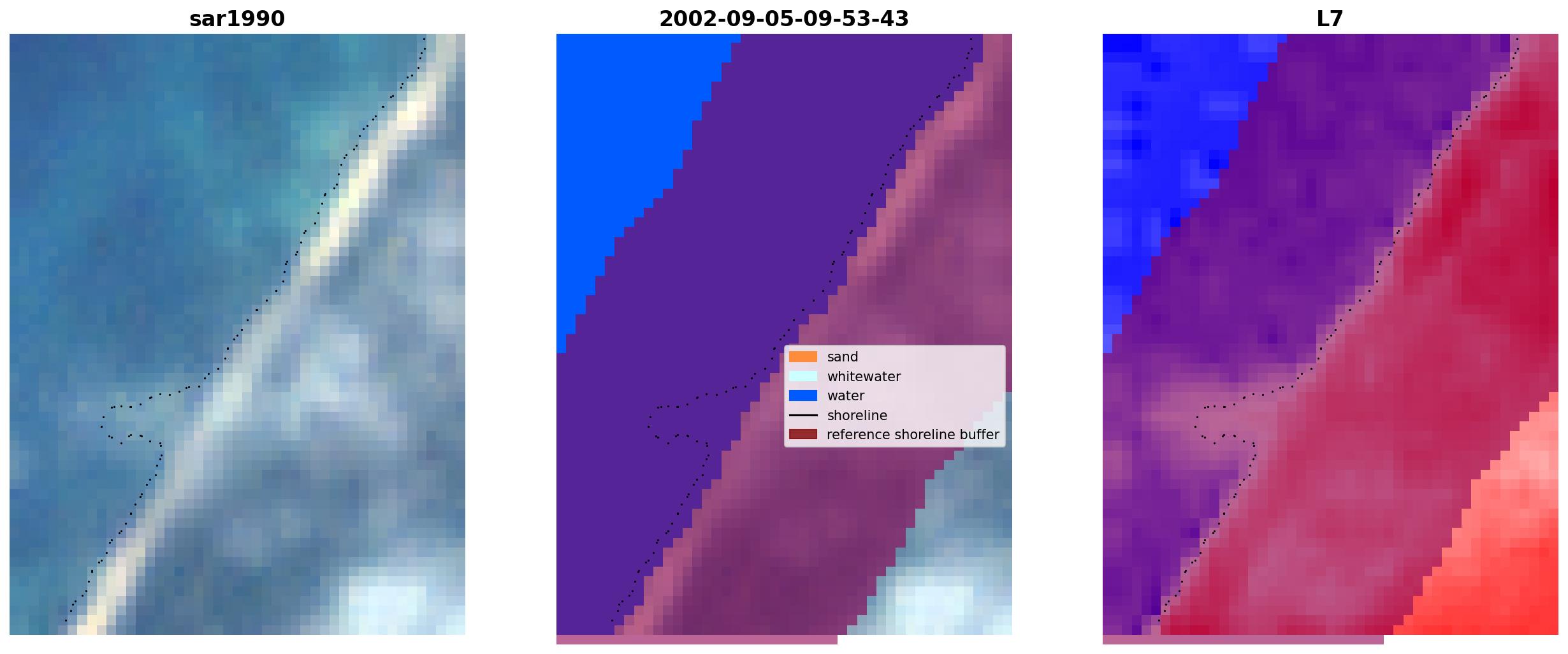 sar1990

2002-09-05-09-53-43

sand
whitewater
water
shoreline
reference shoreline buffer

L7